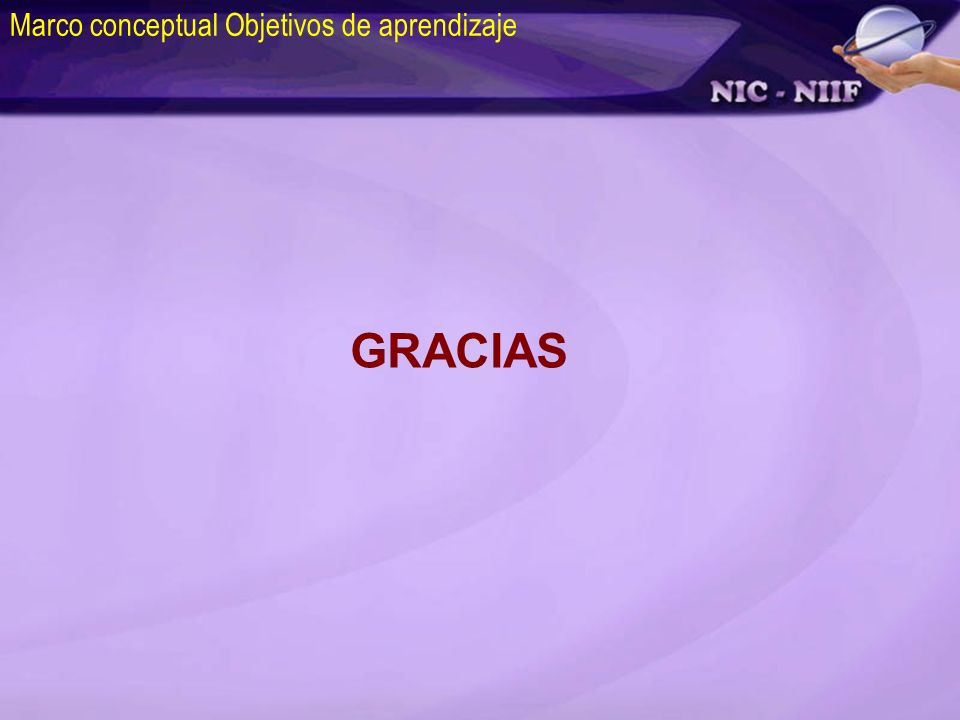 Marco conceptual Objetivos de aprendizaje

NIC - NIIF

GRACIAS